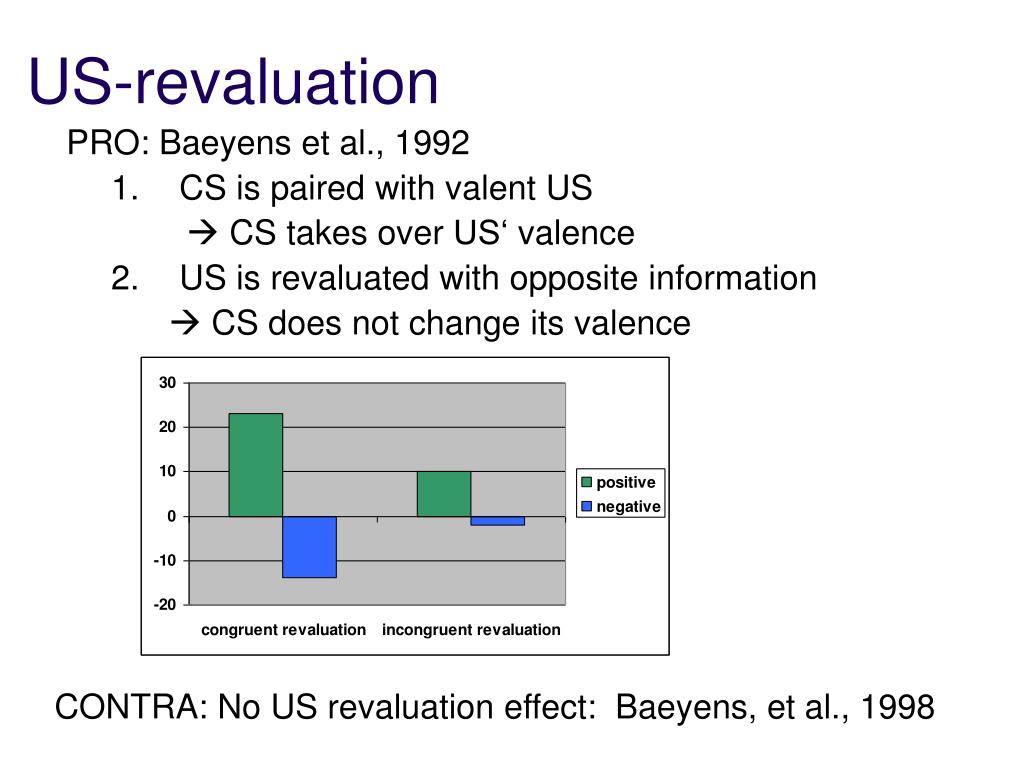 US-revaluation

PRO: Baeyens et al., 1992

1. CS is paired with valent US
→ CS takes over US‘ valence

2. US is revaluated with opposite information
→ CS does not change its valence

30
20
10
0
-10
-20
congruent revaluation
incongruent revaluation
positive
negative

CONTRA: No US revaluation effect: Baeyens, et al., 1998